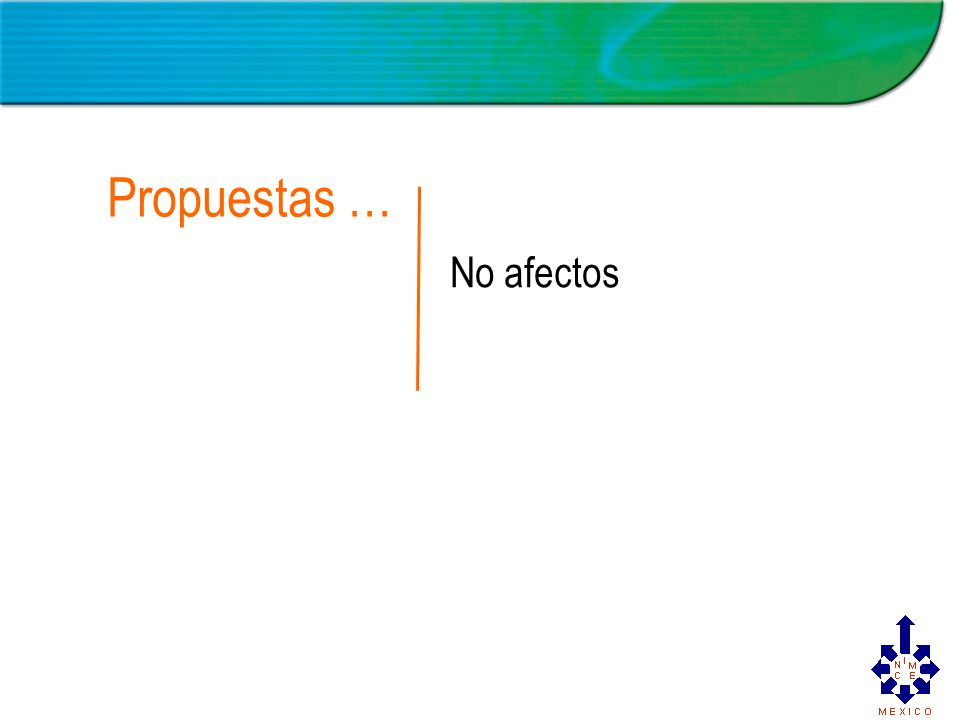 Propuestas …

No afectos

N I M C E
MEXICO